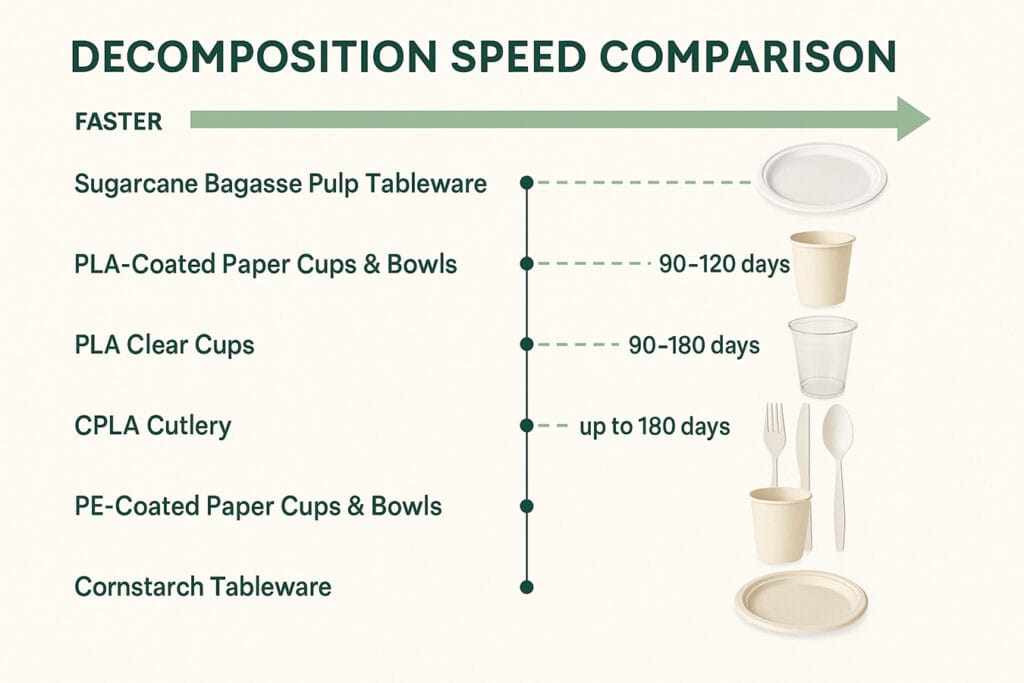 DECOMPOSITION SPEED COMPARISON

FASTER

Sugarcane Bagasse Pulp Tableware

PLA-Coated Paper Cups & Bowls

90–120 days

PLA Clear Cups

90–180 days

CPLA Cutlery

up to 180 days

PE-Coated Paper Cups & Bowls

Cornstarch Tableware